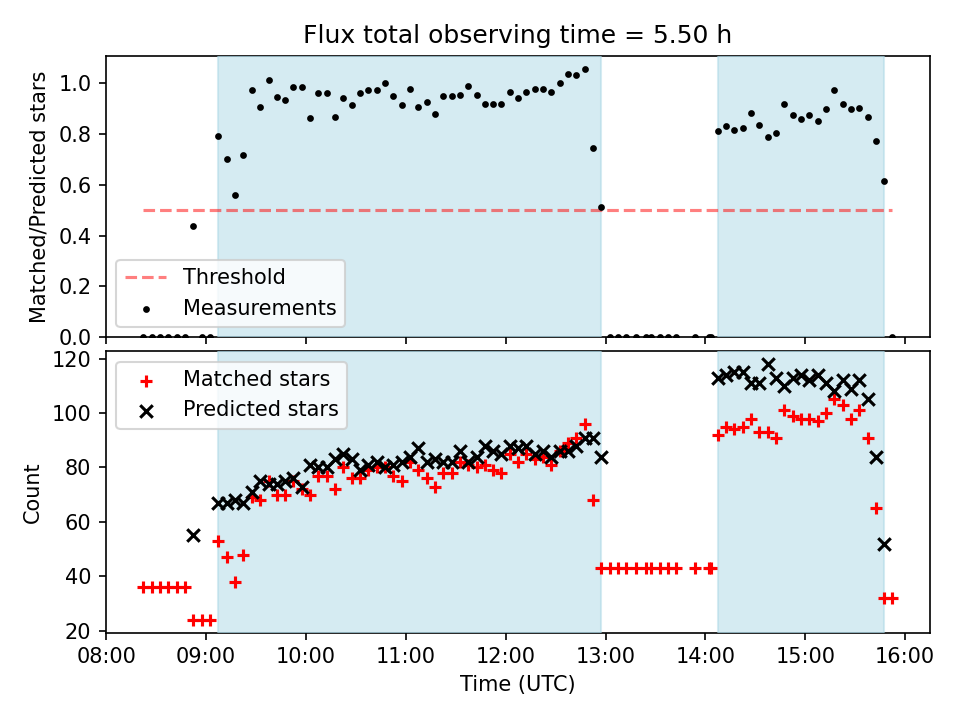 Flux total observing time = 5.50 h

Matched/Predicted stars

1.0
0.8
0.6
0.4
0.2
0.0

Threshold
Measurements

Count

120
100
80
60
40
20

Matched stars
Predicted stars

08:00 09:00 10:00 11:00 12:00 13:00 14:00 15:00 16:00

Time (UTC)